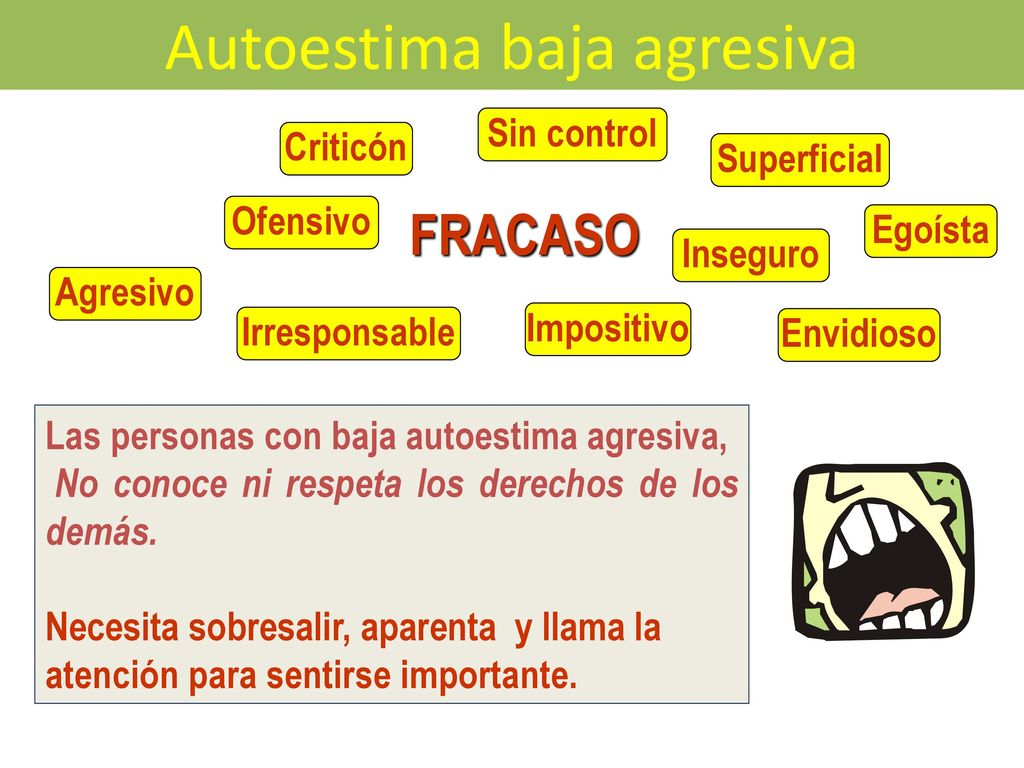 Autoestima baja agresiva

Sin control

Criticón

Superficial

Ofensivo

FRACASO

Egoísta

Inseguro

Agresivo

Irresponsable

Impositivo

Envidioso

Las personas con baja autoestima agresiva,
No conoce ni respeta los derechos de los demás.

Necesita sobresalir, aparenta y llama la atención para sentirse importante.